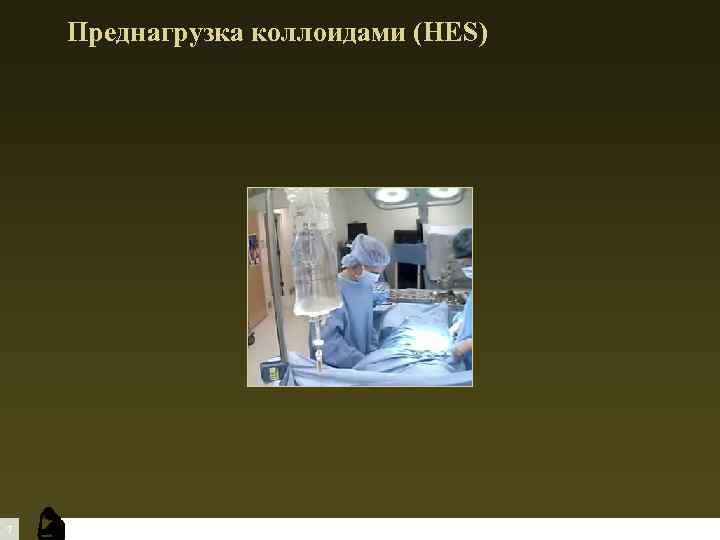 Преднагрузка коллоидами (HES)

7